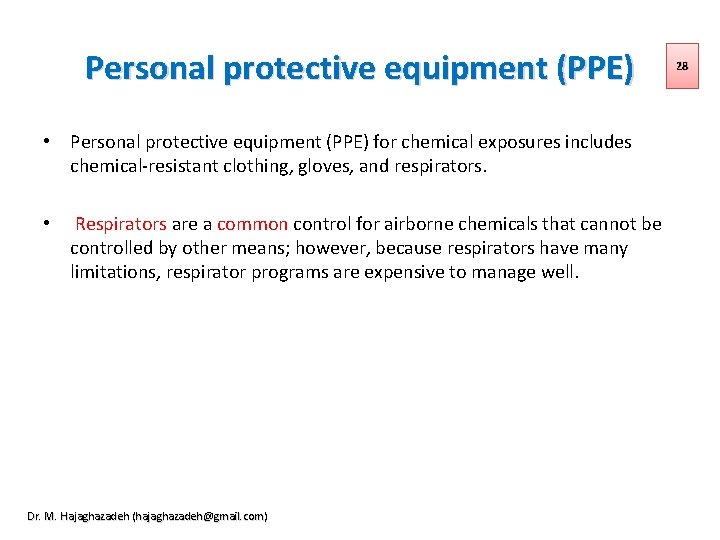 Personal protective equipment (PPE)

28

• Personal protective equipment (PPE) for chemical exposures includes chemical-resistant clothing, gloves, and respirators.

• Respirators are a common control for airborne chemicals that cannot be controlled by other means; however, because respirators have many limitations, respirator programs are expensive to manage well.

Dr. M. Hajaghazadeh (hajaghazadeh@gmail.com)